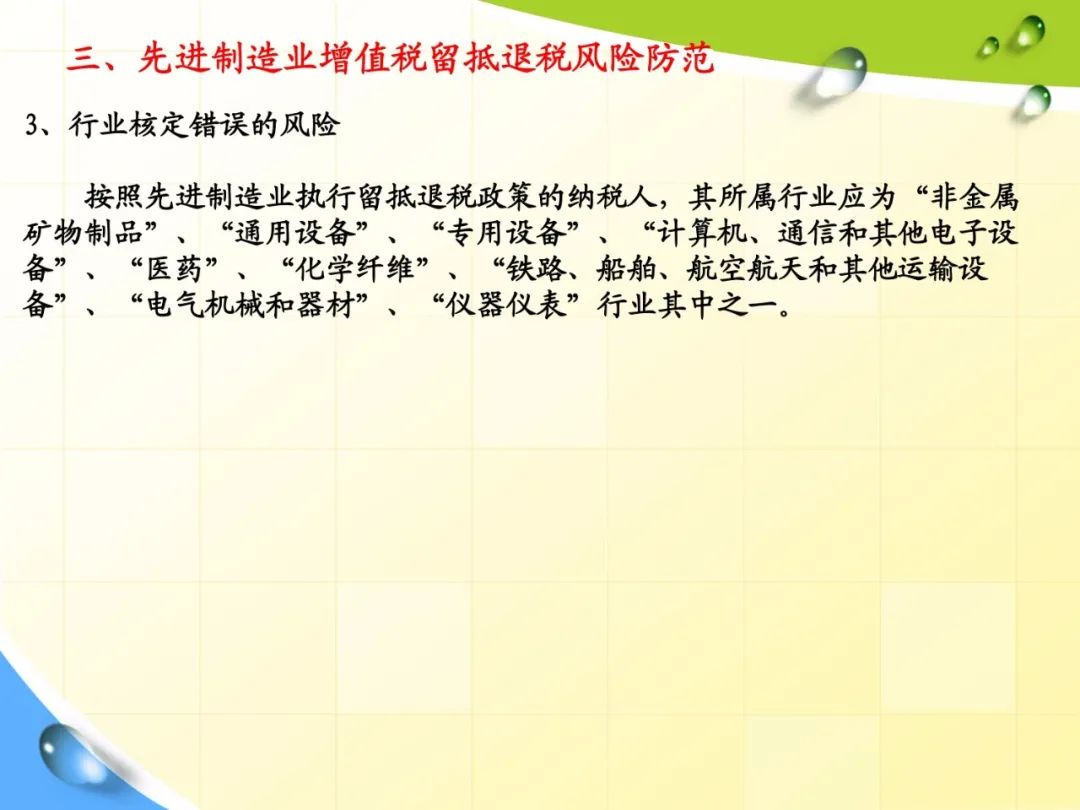 三、先进制造业增值税留抵退税风险防范

3、行业核定错误的风险

按照先进制造业执行留抵退税政策的纳税人，其所属行业应为“非金属矿物制品”、“通用设备”、“专用设备”、“计算机、通信和其他电子设备”、“医药”、“化学纤维”、“铁路、船舶、航空航天和其他运输设备”、“电气机械和器材”、“仪器仪表”行业其中之一。